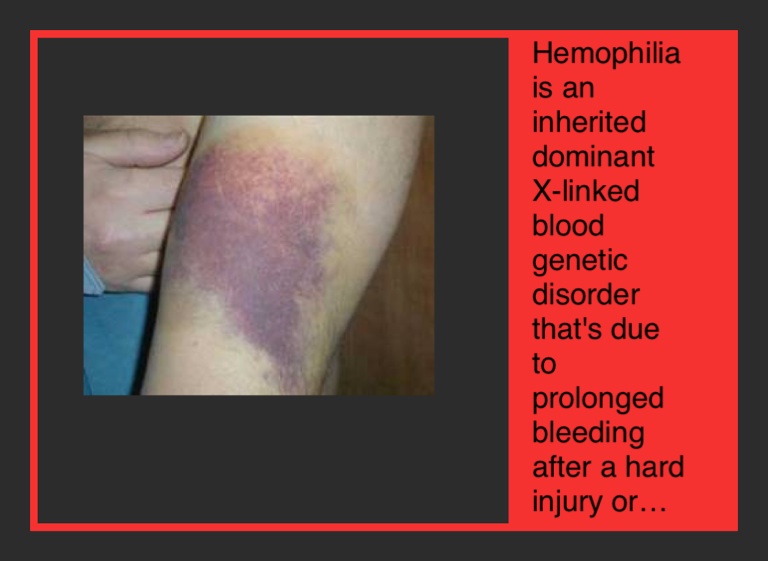 Hemophilia is an inherited dominant X-linked blood genetic disorder that's due to prolonged bleeding after a hard injury or…